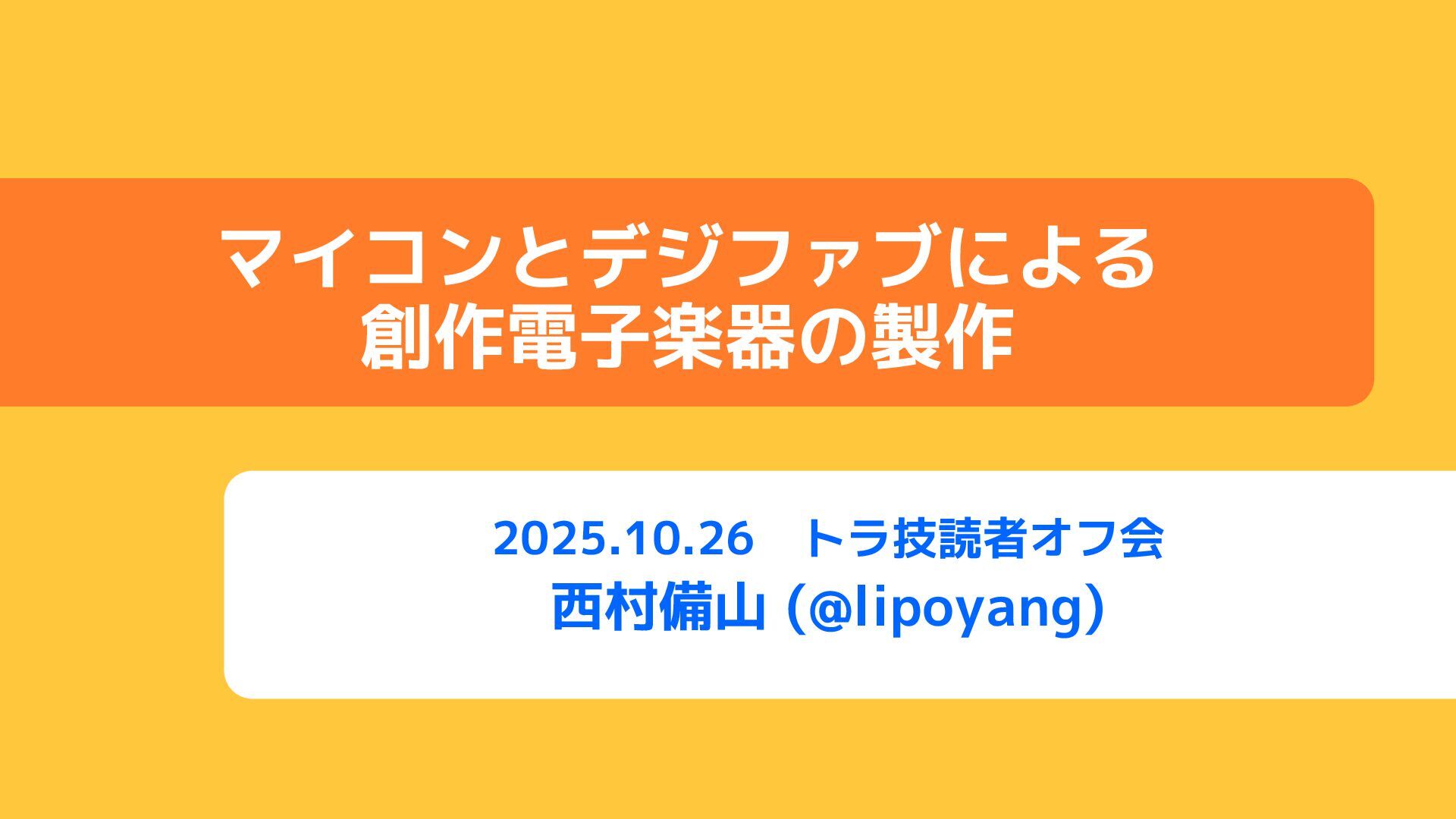 マイコンとデジファブによる
創作電子楽器の製作

2025.10.26　トラ技読者オフ会
西村備山 (@lipoyang）